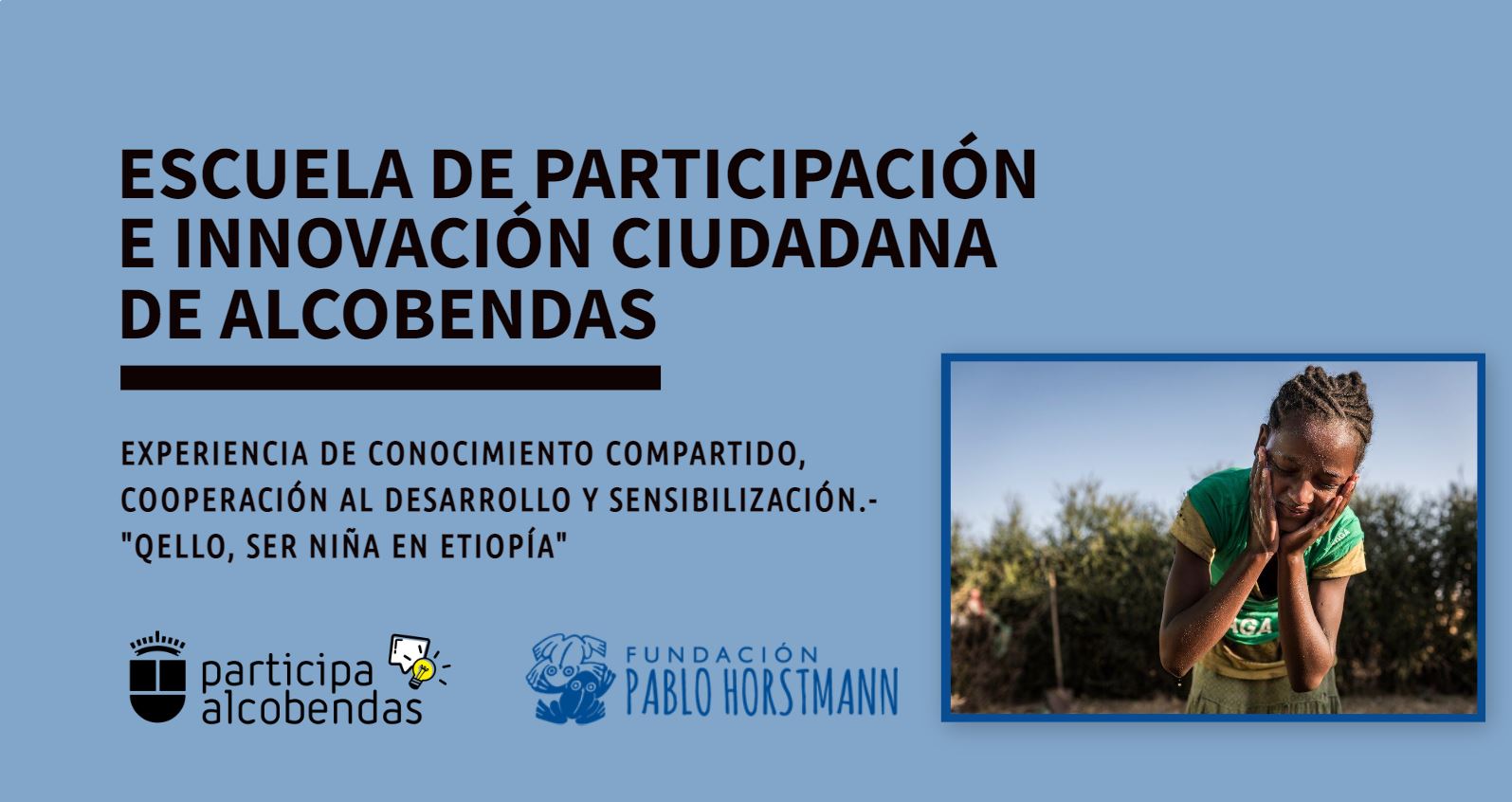 ESCUELA DE PARTICIPACIÓN E INNOVACIÓN CIUDADANA DE ALCOBENDAS

EXPERIENCIA DE CONOCIMIENTO COMPARTIDO, COOPERACIÓN AL DESARROLLO Y SENSIBILIZACIÓN.- "QELLO, SER NIÑA EN ETIOPÍA"

participa alcobendas

FUNDACIÓN PABLO HORSTMANN